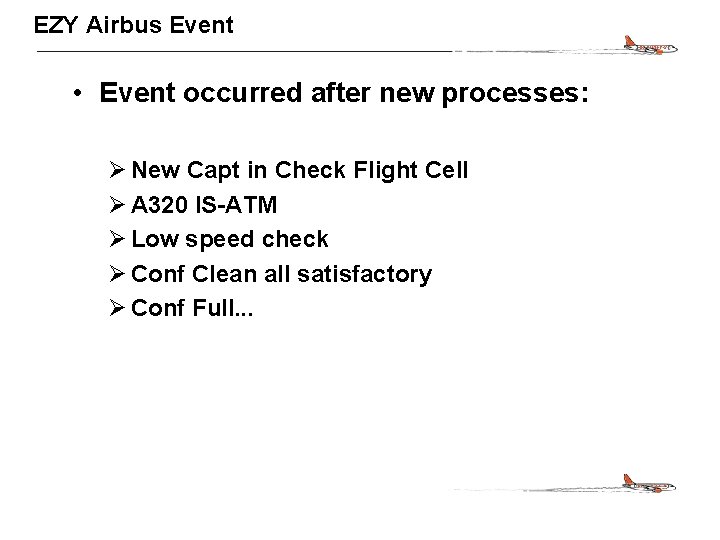 EZY Airbus Event

• Event occurred after new processes:

➢ New Capt in Check Flight Cell
➢ A320 IS-ATM
➢ Low speed check
➢ Conf Clean all satisfactory
➢ Conf Full...